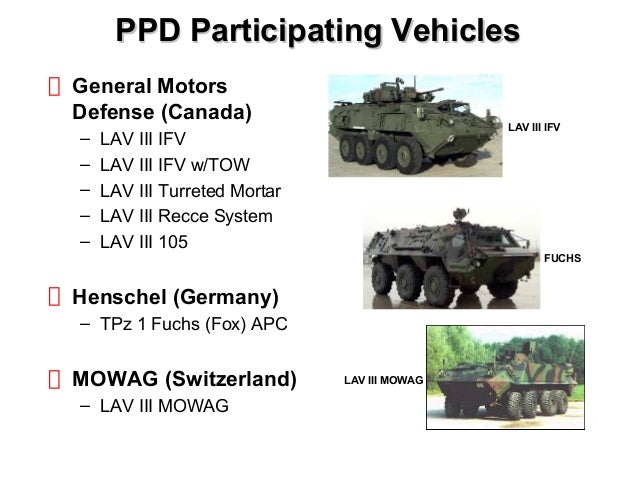 PPD Participating Vehicles

General Motors Defense (Canada)
– LAV III IFV
– LAV III IFV w/TOW
– LAV III Turreted Mortar
– LAV III Recce System
– LAV III 105

Henschel (Germany)
– TPz 1 Fuchs (Fox) APC

MOWAG (Switzerland)
– LAV III MOWAG

LAV III IFV

FUCHS

LAV III MOWAG